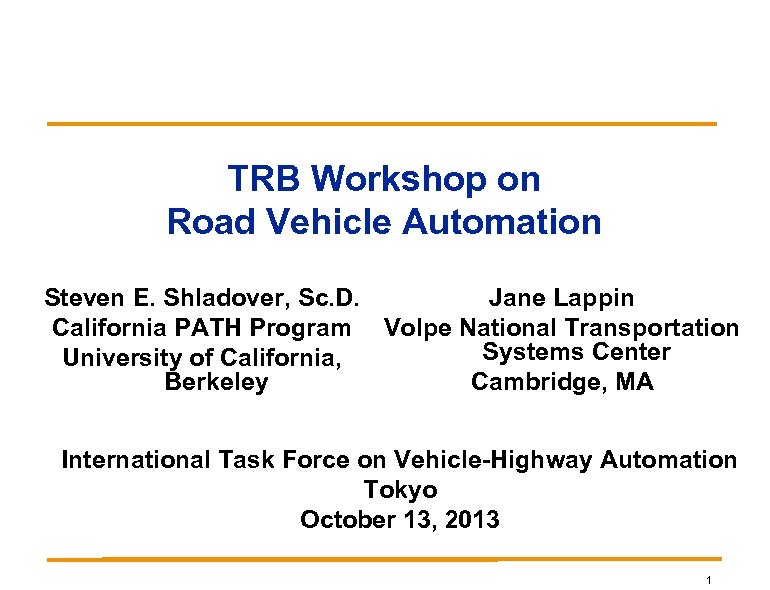 TRB Workshop on
Road Vehicle Automation

Steven E. Shladover, Sc.D.
California PATH Program
University of California, Berkeley

Jane Lappin
Volpe National Transportation Systems Center
Cambridge, MA

International Task Force on Vehicle-Highway Automation
Tokyo
October 13, 2013

1